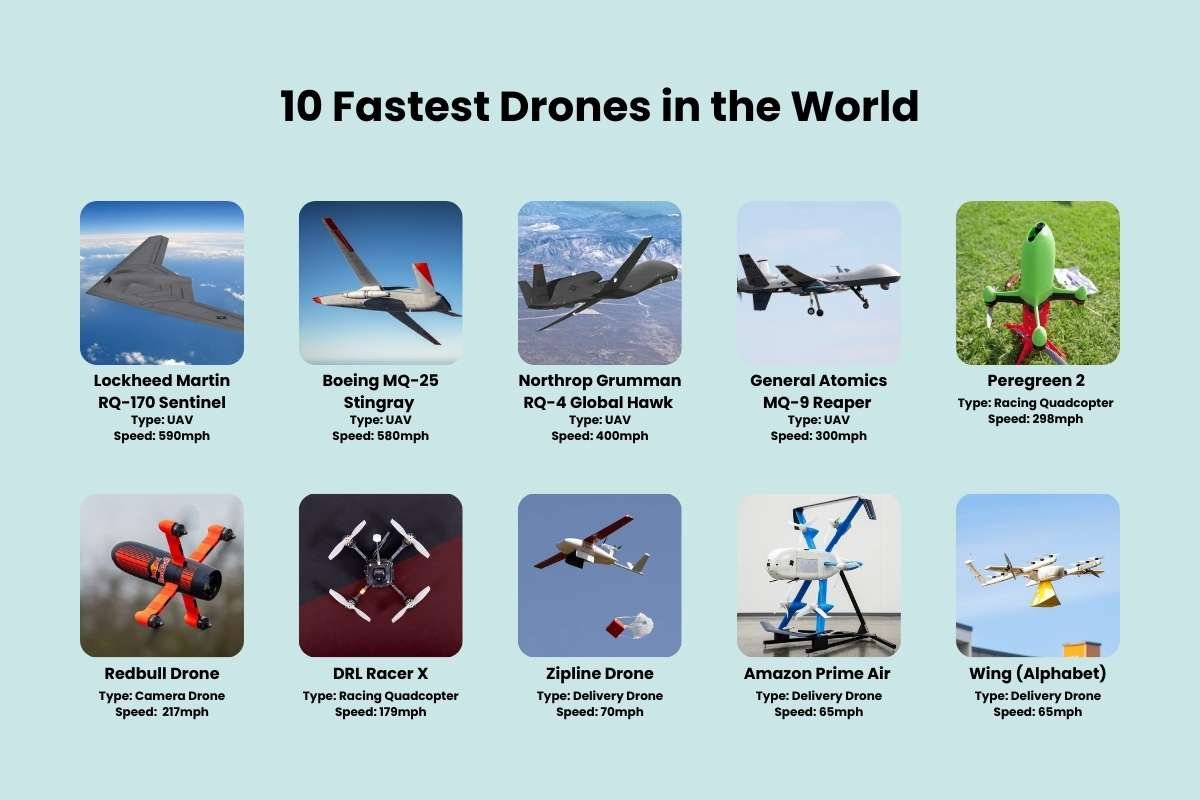 10 Fastest Drones in the World

Lockheed Martin RQ-170 Sentinel
Type: UAV
Speed: 590mph

Boeing MQ-25 Stingray
Type: UAV
Speed: 580mph

Northrop Grumman RQ-4 Global Hawk
Type: UAV
Speed: 400mph

General Atomics MQ-9 Reaper
Type: UAV
Speed: 300mph

Peregreen 2
Type: Racing Quadcopter
Speed: 298mph

Redbull Drone
Type: Camera Drone
Speed: 217mph

DRL Racer X
Type: Racing Quadcopter
Speed: 179mph

Zipline Drone
Type: Delivery Drone
Speed: 70mph

Amazon Prime Air
Type: Delivery Drone
Speed: 65mph

Wing (Alphabet)
Type: Delivery Drone
Speed: 65mph